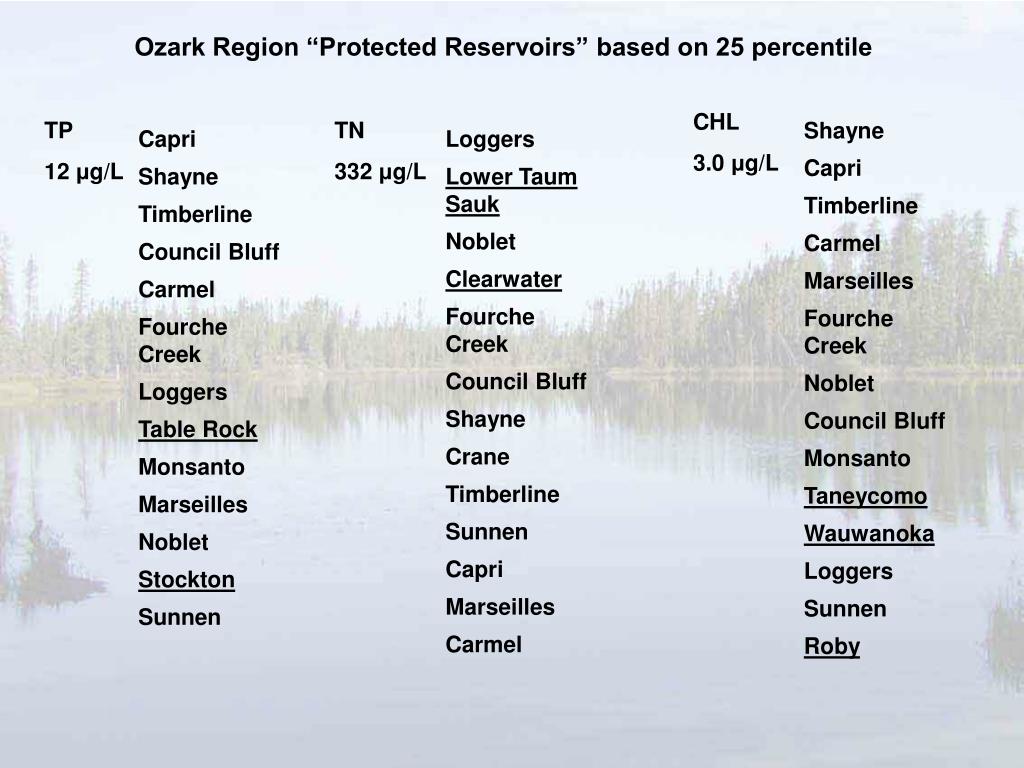 Ozark Region “Protected Reservoirs” based on 25 percentile

TP

12 µg/L

Capri

Shayne

Timberline

Council Bluff

Carmel

Fourche Creek

Loggers

Table Rock

Monsanto

Marseilles

Noblet

Stockton

Sunnen

TN

332 µg/L

Loggers

Lower Taum Sauk

Noblet

Clearwater

Fourche Creek

Council Bluff

Shayne

Crane

Timberline

Sunnen

Capri

Marseilles

Carmel

CHL

3.0 µg/L

Shayne

Capri

Timberline

Carmel

Marseilles

Fourche Creek

Noblet

Council Bluff

Monsanto

Taneycomo

Wauwanoka

Loggers

Sunnen

Roby